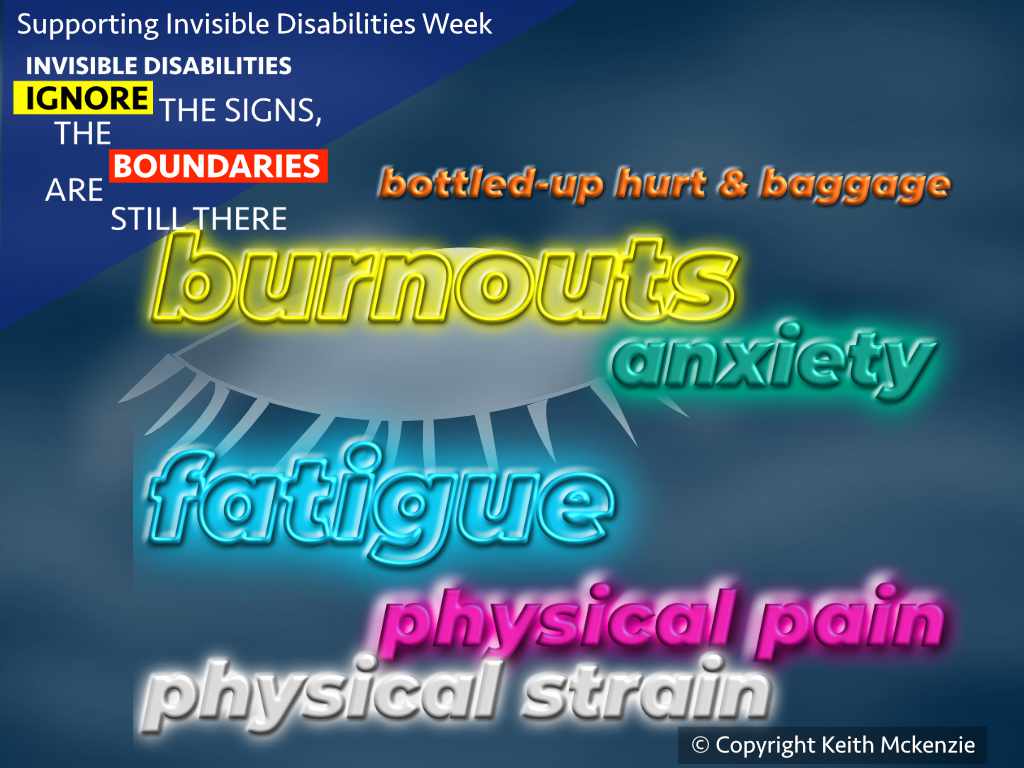 Supporting Invisible Disabilities Week

INVISIBLE DISABILITIES IGNORE THE SIGNS, THE BOUNDARIES ARE STILL THERE

bottled-up hurt & baggage

burnouts

anxiety

fatigue

physical pain

physical strain

© Copyright Keith Mckenzie